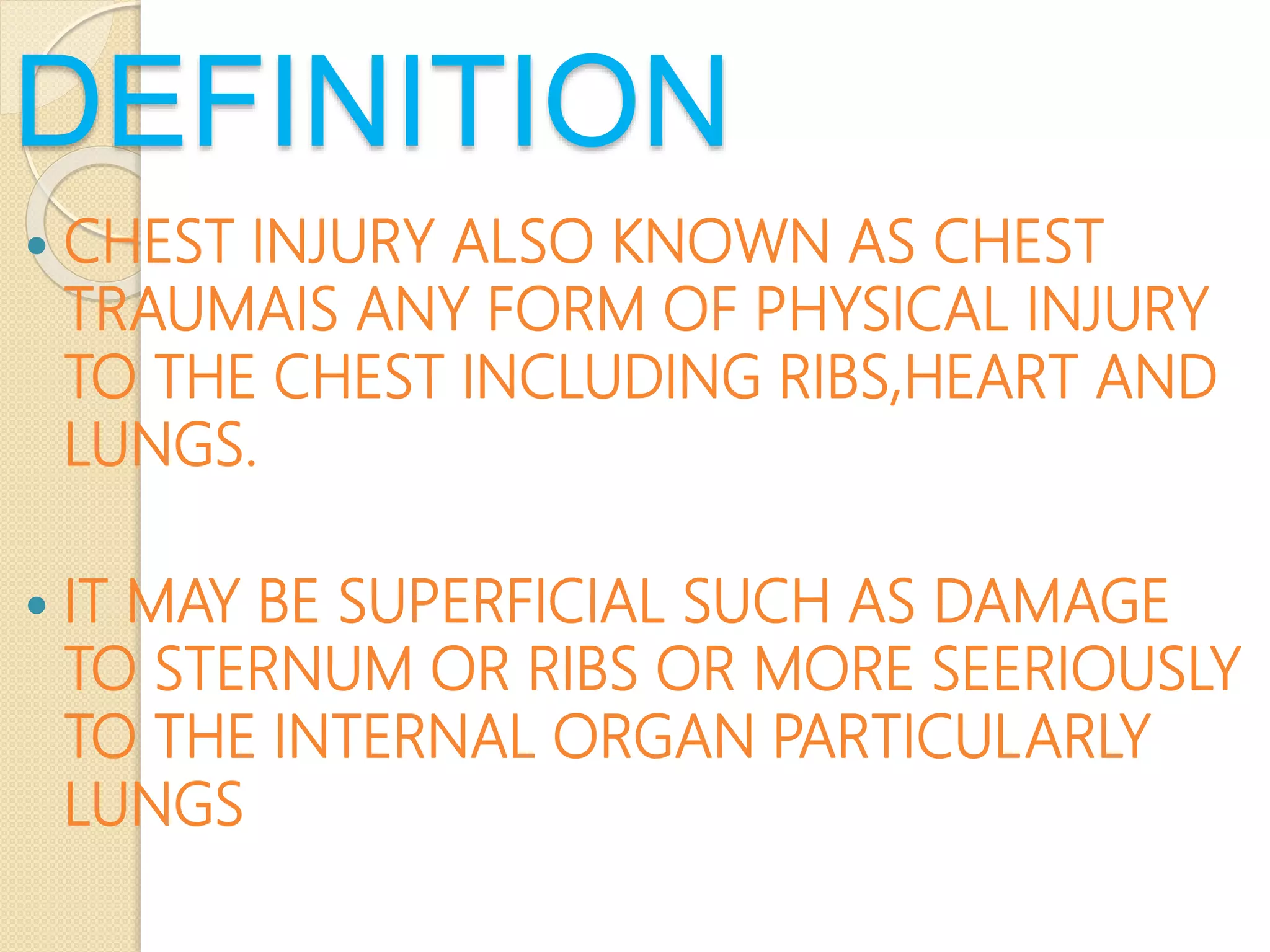 DEFINITION

• CHEST INJURY ALSO KNOWN AS CHEST TRAUMAIS ANY FORM OF PHYSICAL INJURY TO THE CHEST INCLUDING RIBS,HEART AND LUNGS.

• IT MAY BE SUPERFICIAL SUCH AS DAMAGE TO STERNUM OR RIBS OR MORE SEERIOUSLY TO THE INTERNAL ORGAN PARTICULARLY LUNGS